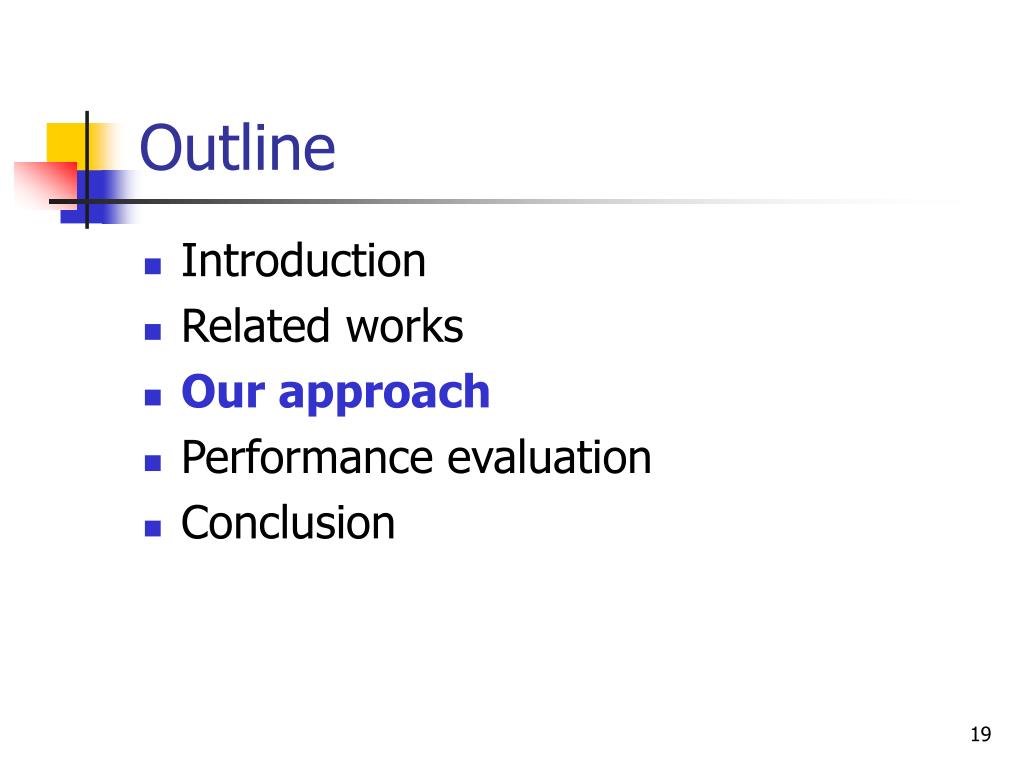 Outline

- Introduction
- Related works
- Our approach
- Performance evaluation
- Conclusion

19